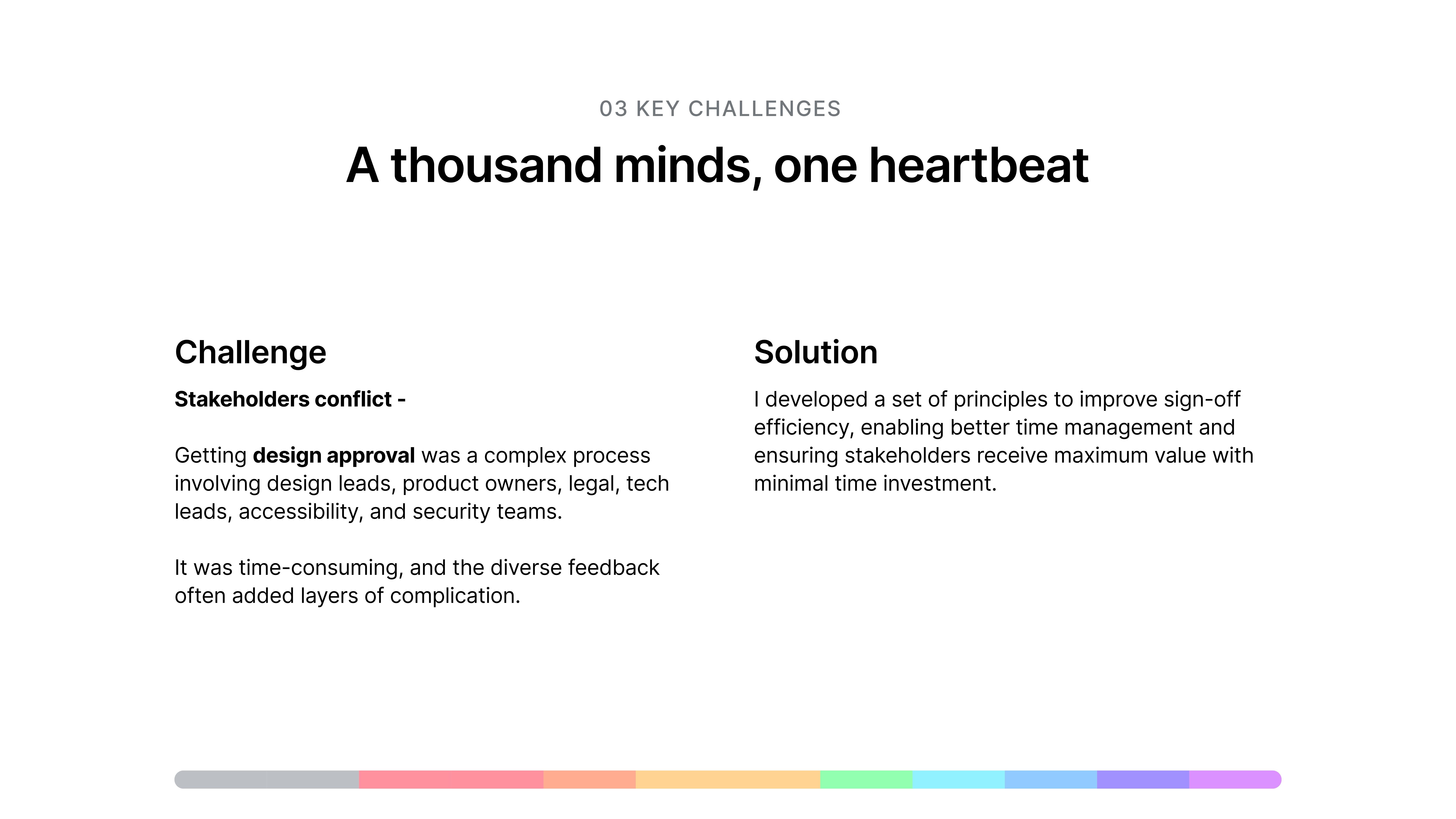 03 KEY CHALLENGES

A thousand minds, one heartbeat

Challenge

Stakeholders conflict -

Getting design approval was a complex process involving design leads, product owners, legal, tech leads, accessibility, and security teams.

It was time-consuming, and the diverse feedback often added layers of complication.

Solution

I developed a set of principles to improve sign-off efficiency, enabling better time management and ensuring stakeholders receive maximum value with minimal time investment.